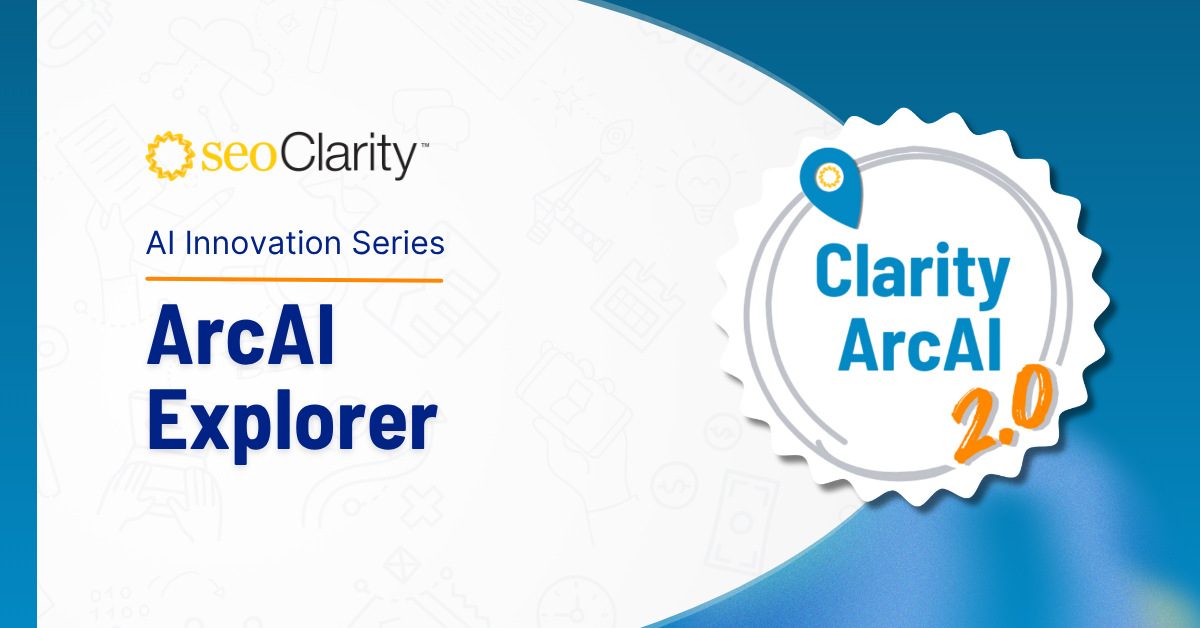 seoClarity™

AI Innovation Series

ArcAI Explorer

Clarity ArcAI 2.0